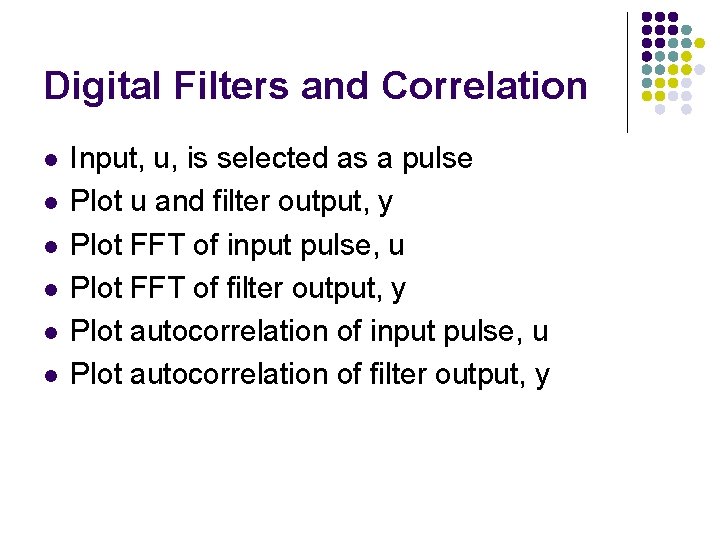 Digital Filters and Correlation

- Input, u, is selected as a pulse
- Plot u and filter output, y
- Plot FFT of input pulse, u
- Plot FFT of filter output, y
- Plot autocorrelation of input pulse, u
- Plot autocorrelation of filter output, y